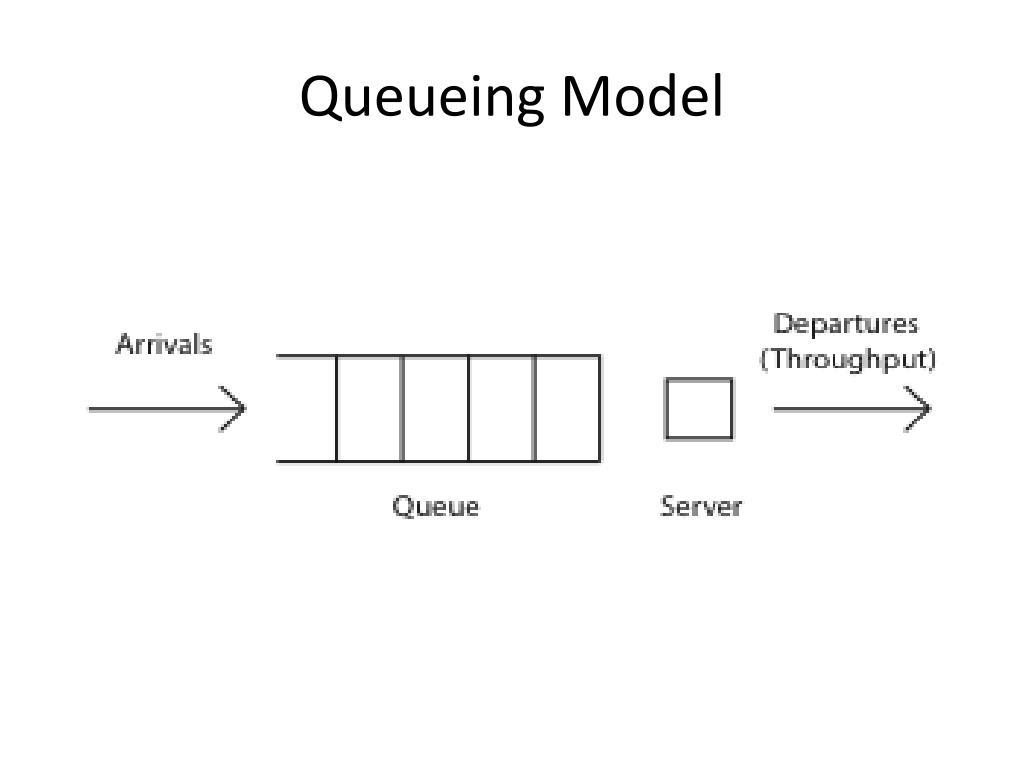 Queueing Model

Arrivals

Departures (Throughput)

Queue

Server